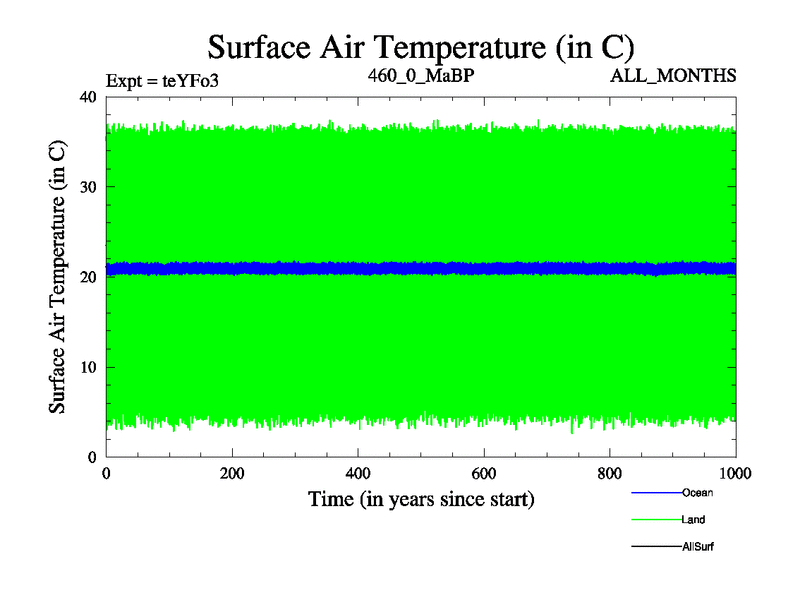 Surface Air Temperature (in C)

Expt = teYFo3

460_0_MaBP

ALL_MONTHS

Surface Air Temperature (in C)

40

30

20

10

0

0

200

400

600

800

1000

Time (in years since start)

Ocean

Land

AllSurf